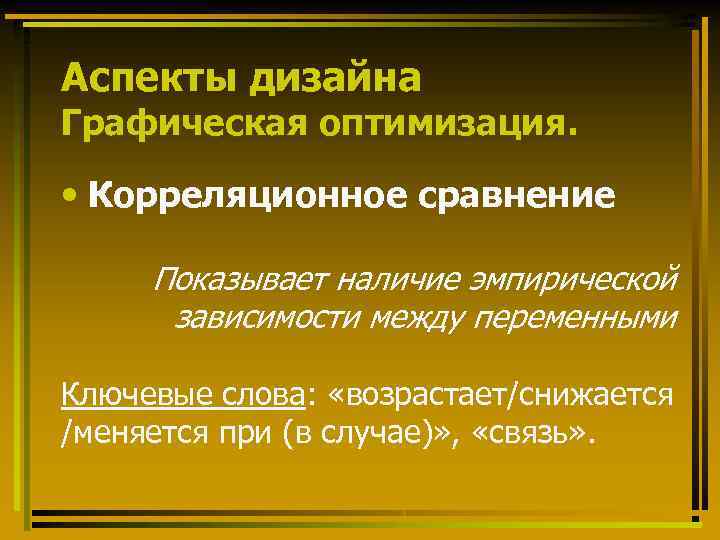 Аспекты дизайна
Графическая оптимизация.

• Корреляционное сравнение

Показывает наличие эмпирической зависимости между переменными

Ключевые слова: «возрастает/снижается /меняется при (в случае)», «связь».